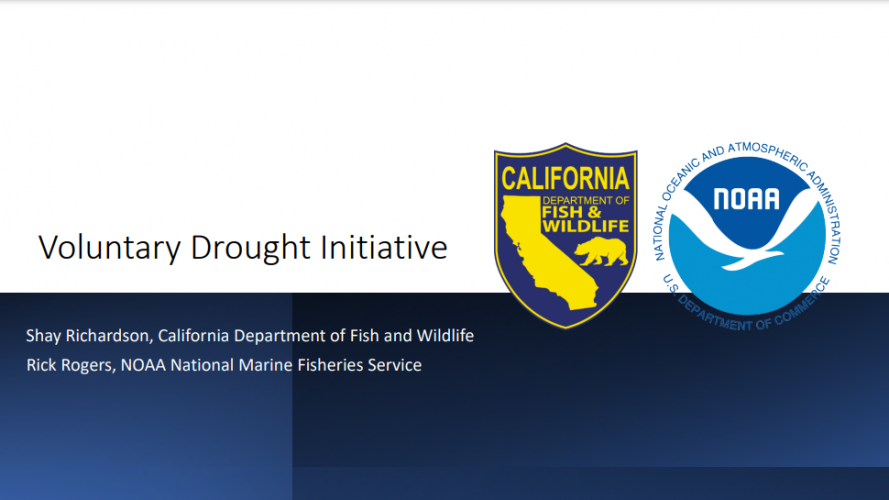 Voluntary Drought Initiative

CALIFORNIA
DEPARTMENT OF
FISH &
WILDLIFE

NATIONAL OCEANIC AND ATMOSPHERIC ADMINISTRATION
NOAA
U.S. DEPARTMENT OF COMMERCE

Shay Richardson, California Department of Fish and Wildlife
Rick Rogers, NOAA National Marine Fisheries Service